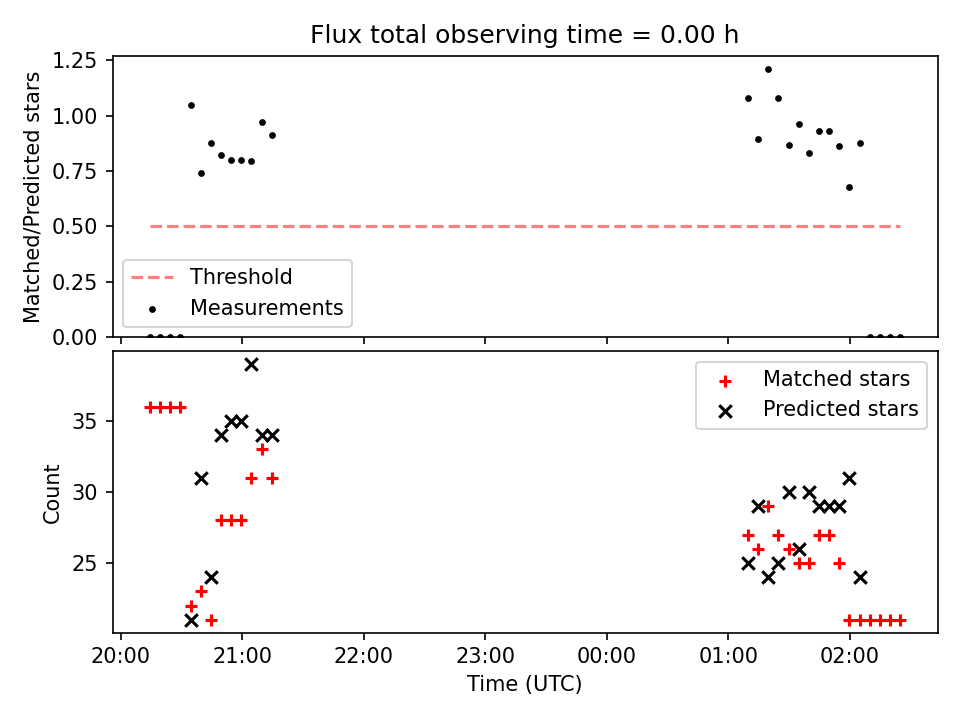 Flux total observing time = 0.00 h

Matched/Predicted stars

1.25
1.00
0.75
0.50
0.25
0.00

Threshold
Measurements

Count

35
30
25

Matched stars
Predicted stars

20:00
21:00
22:00
23:00
00:00
01:00
02:00

Time (UTC)